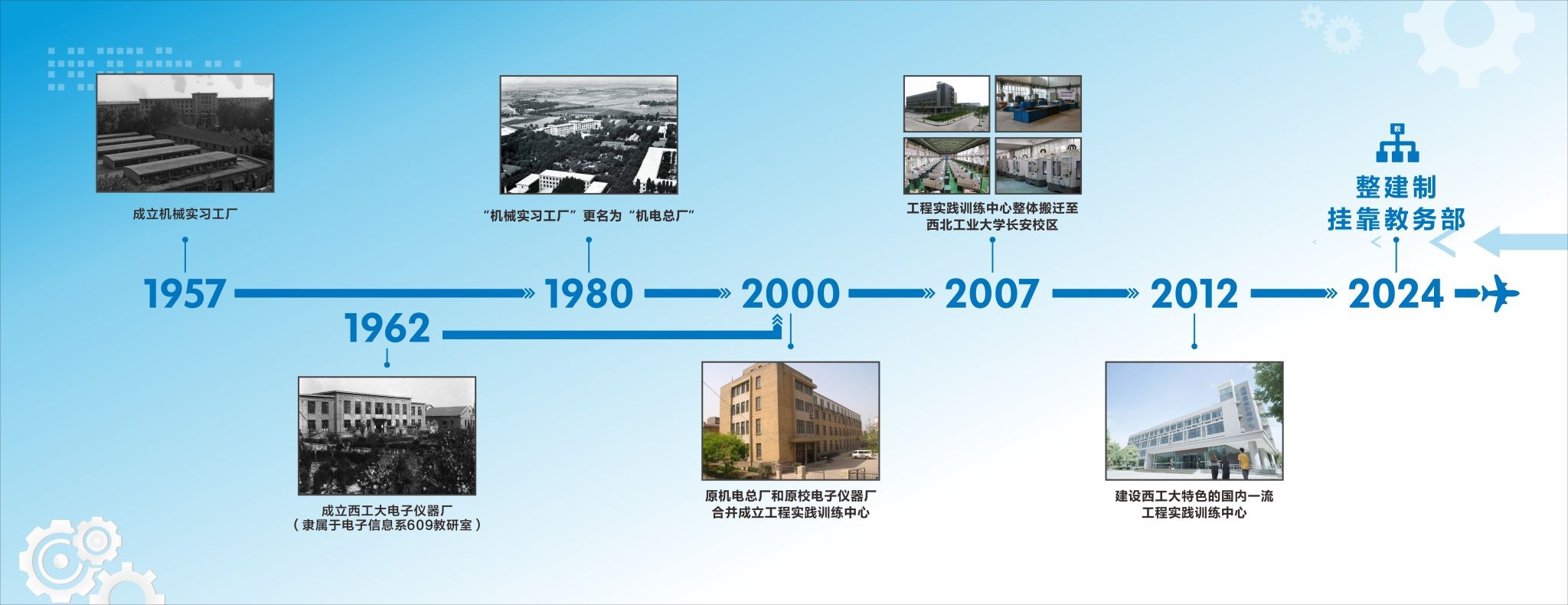 成立机械实习工厂

1957

1962

成立西工大电子仪器厂
（隶属于电子信息系609教研室）

“机械实习工厂”更名为“机电总厂”

1980

2000

原机电总厂和原校电子仪器厂
合并成立工程实践训练中心

工程实践训练中心整体搬迁至
西北工业大学长安校区

2007

2012

建设西工大特色的国内一流
工程实践训练中心

教

整建制
挂靠教务部

2024